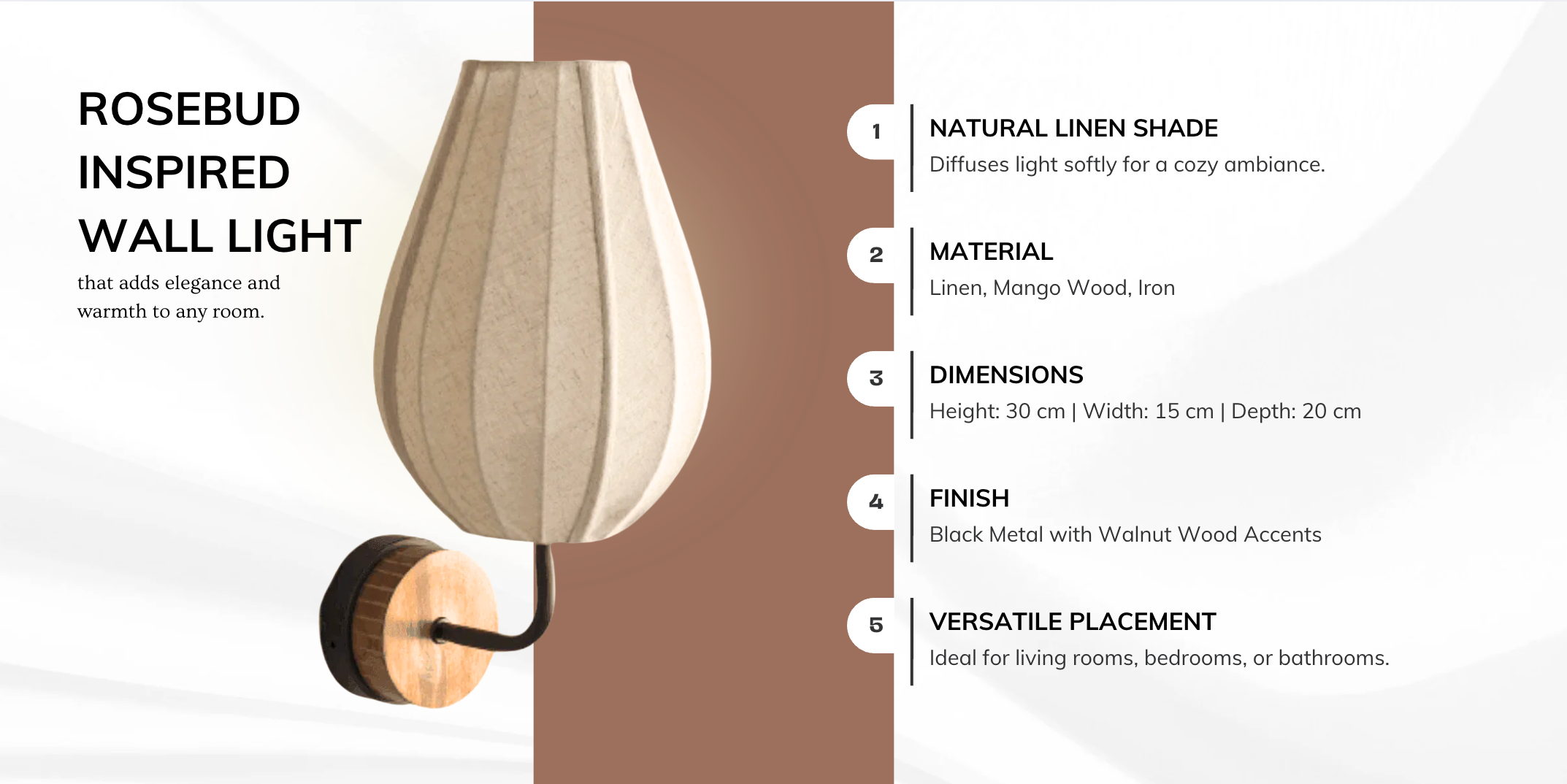 ROSEBUD INSPIRED WALL LIGHT

that adds elegance and warmth to any room.

1
NATURAL LINEN SHADE
Diffuses light softly for a cozy ambiance.

2
MATERIAL
Linen, Mango Wood, Iron

3
DIMENSIONS
Height: 30 cm | Width: 15 cm | Depth: 20 cm

4
FINISH
Black Metal with Walnut Wood Accents

5
VERSATILE PLACEMENT
Ideal for living rooms, bedrooms, or bathrooms.